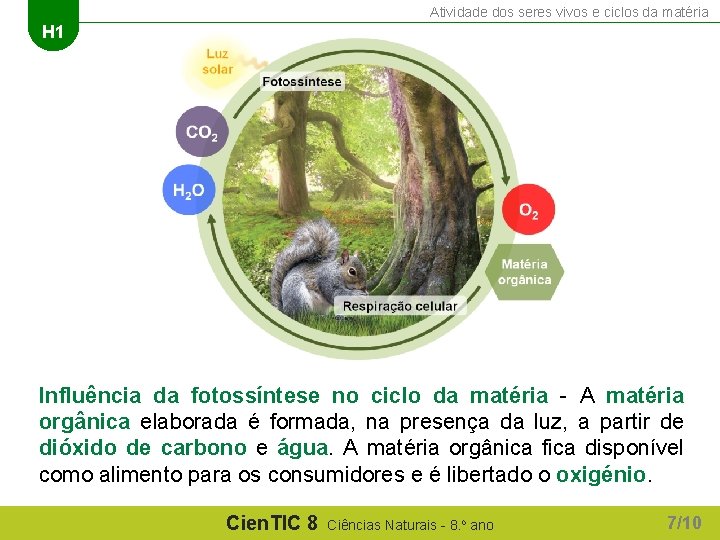 H1

Atividade dos seres vivos e ciclos da matéria

Luz solar

Fotossíntese

$CO_2$

$H_2O$

$O_2$

Matéria orgânica

Respiração celular

Influência da fotossíntese no ciclo da matéria - A matéria orgânica elaborada é formada, na presença da luz, a partir de dióxido de carbono e água. A matéria orgânica fica disponível como alimento para os consumidores e é libertado o oxigénio.

CienTIC 8 Ciências Naturais - 8.º ano

7/10